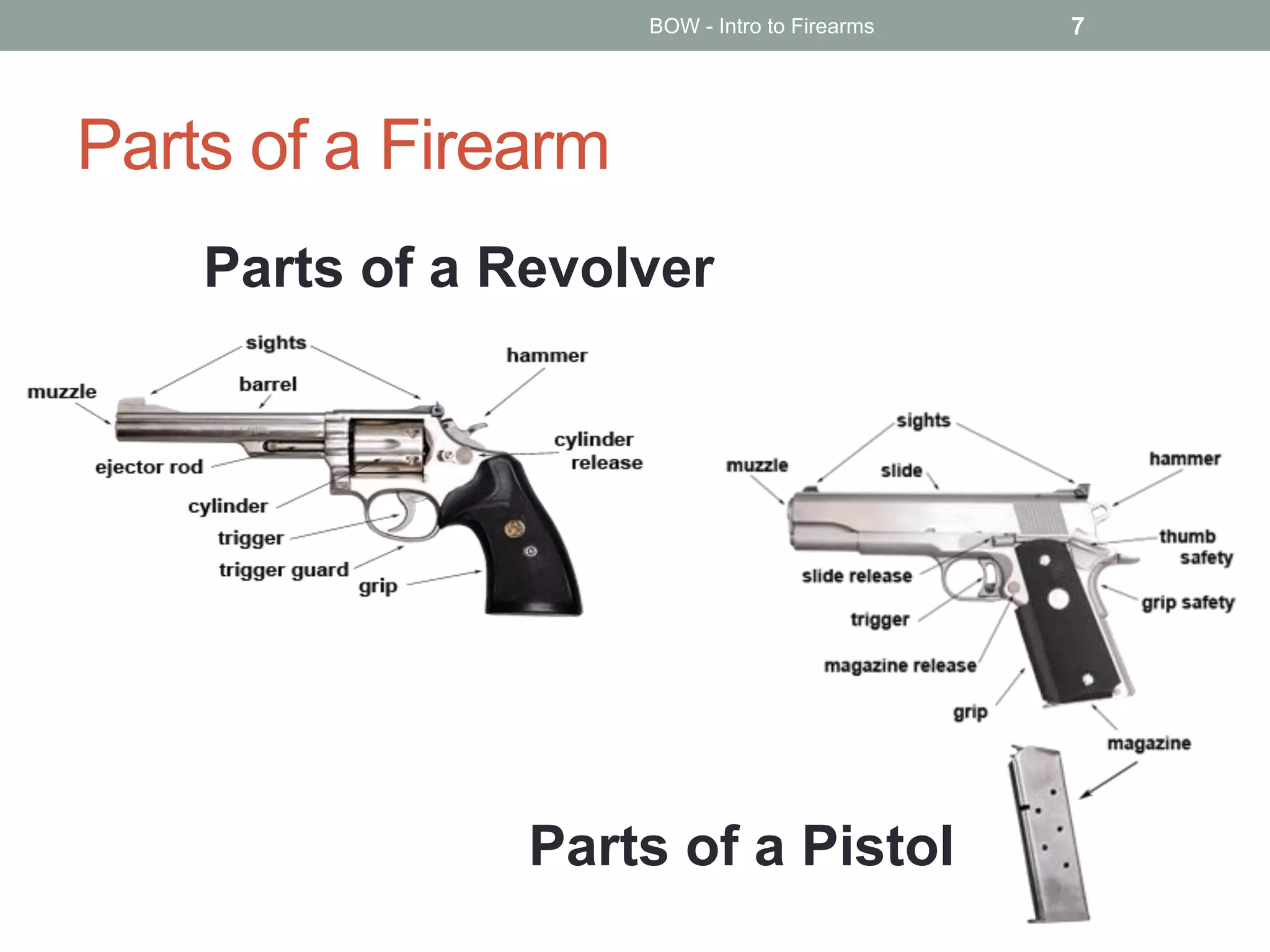 BOW - Intro to Firearms 7

Parts of a Firearm

Parts of a Revolver

sights
hammer
muzzle
barrel
cylinder release
ejector rod
cylinder
trigger
trigger guard
grip

sights
muzzle
slide
hammer
thumb safety
slide release
grip safety
trigger
magazine release
grip
magazine

Parts of a Pistol